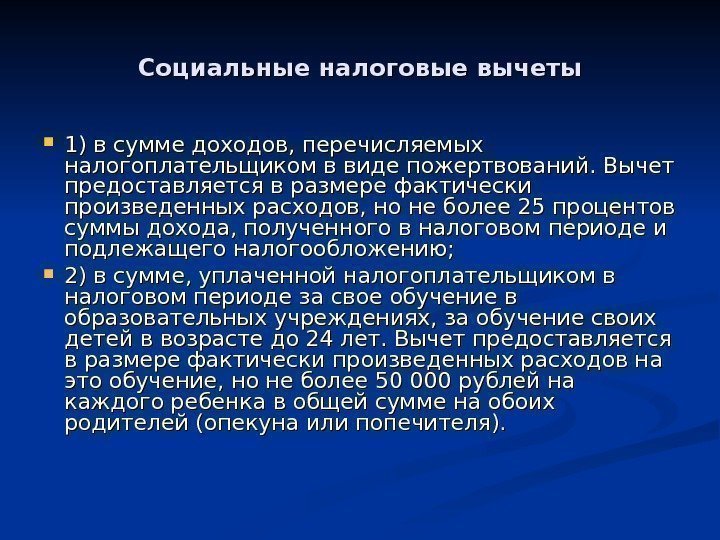 Социальные налоговые вычеты

1) в сумме доходов, перечисляемых налогоплательщиком в виде пожертвований. Вычет предоставляется в размере фактически произведенных расходов, но не более 25 процентов суммы дохода, полученного в налоговом периоде и подлежащего налогообложению;

2) в сумме, уплаченной налогоплательщиком в налоговом периоде за свое обучение в образовательных учреждениях, за обучение своих детей в возрасте до 24 лет. Вычет предоставляется в размере фактически произведенных расходов на это обучение, но не более 50 000 рублей на каждого ребенка в общей сумме на обоих родителей (опекуна или попечителя).